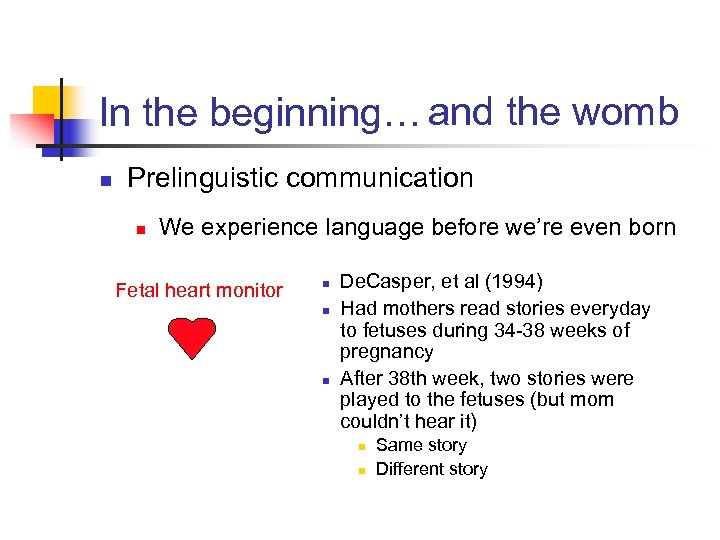 In the beginning… and the womb

Prelinguistic communication

We experience language before we're even born

Fetal heart monitor

DeCasper, et al (1994)

Had mothers read stories everyday to fetuses during 34-38 weeks of pregnancy

After 38th week, two stories were played to the fetuses (but mom couldn't hear it)

Same story

Different story